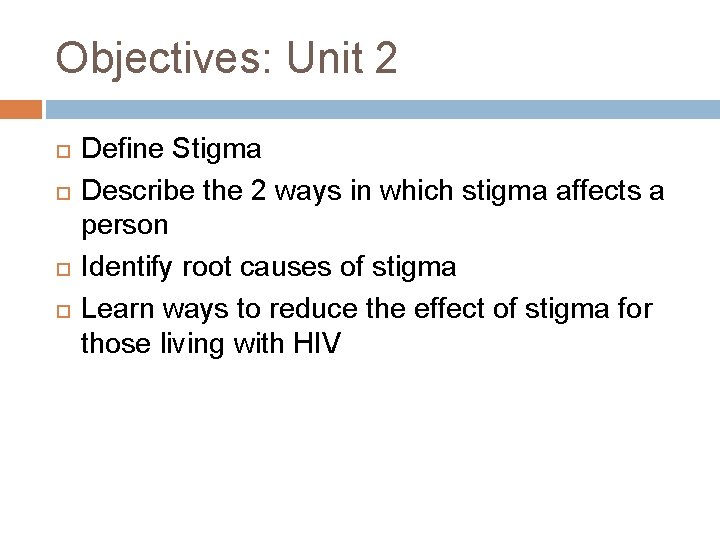 Objectives: Unit 2

Define Stigma
Describe the 2 ways in which stigma affects a person
Identify root causes of stigma
Learn ways to reduce the effect of stigma for those living with HIV